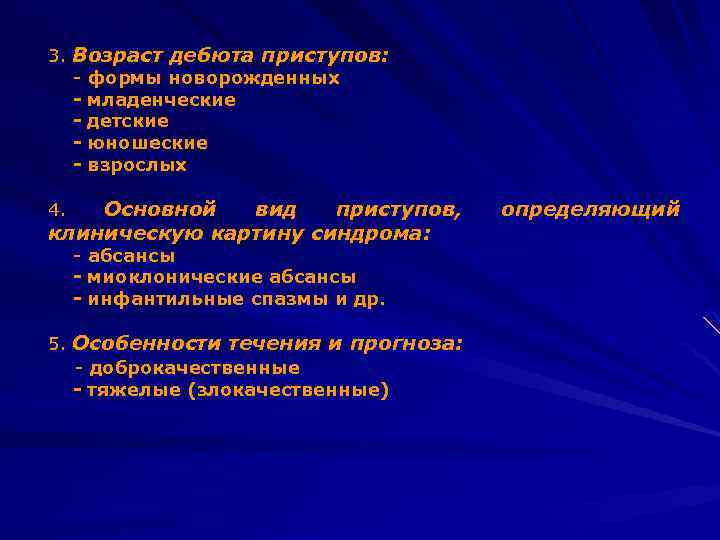 3. Возраст дебюта приступов:
- формы новорожденных
- младенческие
- детские
- юношеские
- взрослых

4. Основной вид приступов, определяющий клиническую картину синдрома:
- абсансы
- миоклонические абсансы
- инфантильные спазмы и др.

5. Особенности течения и прогноза:
- доброкачественные
- тяжелые (злокачественные)